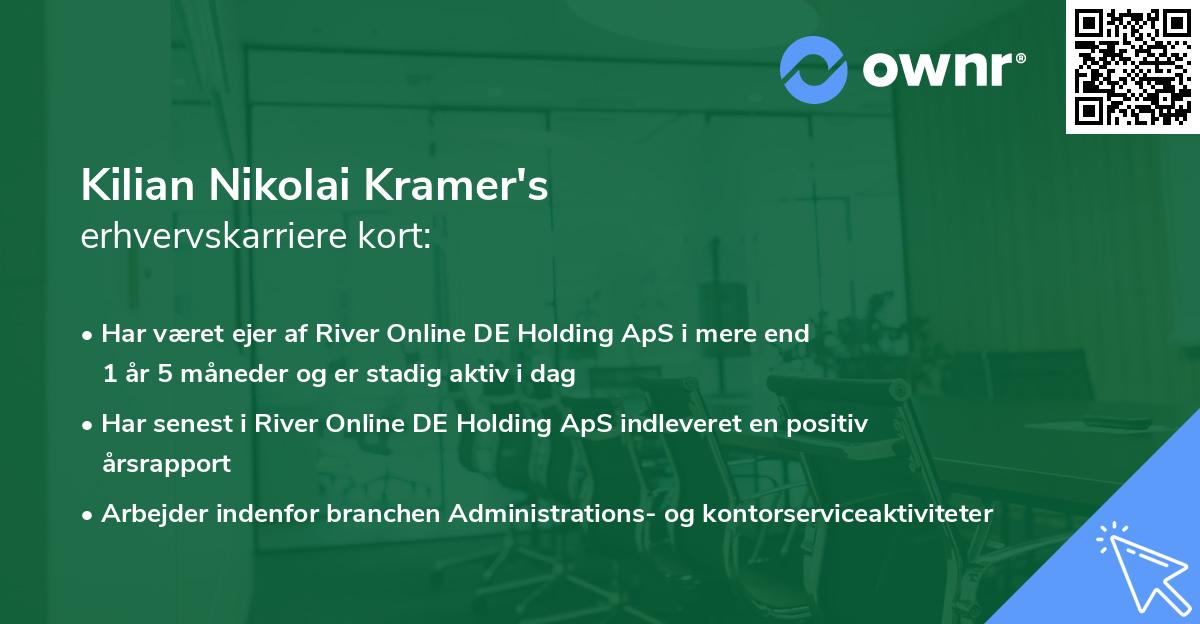 ownr®

Kilian Nikolai Kramer's
erhvervskarriere kort:

• Har været ejer af River Online DE Holding ApS i mere end 1 år 5 måneder og er stadig aktiv i dag

• Har senest i River Online DE Holding ApS indleveret en positiv årsrapport

• Arbejder indenfor branchen Administrations- og kontorserviceaktiviteter